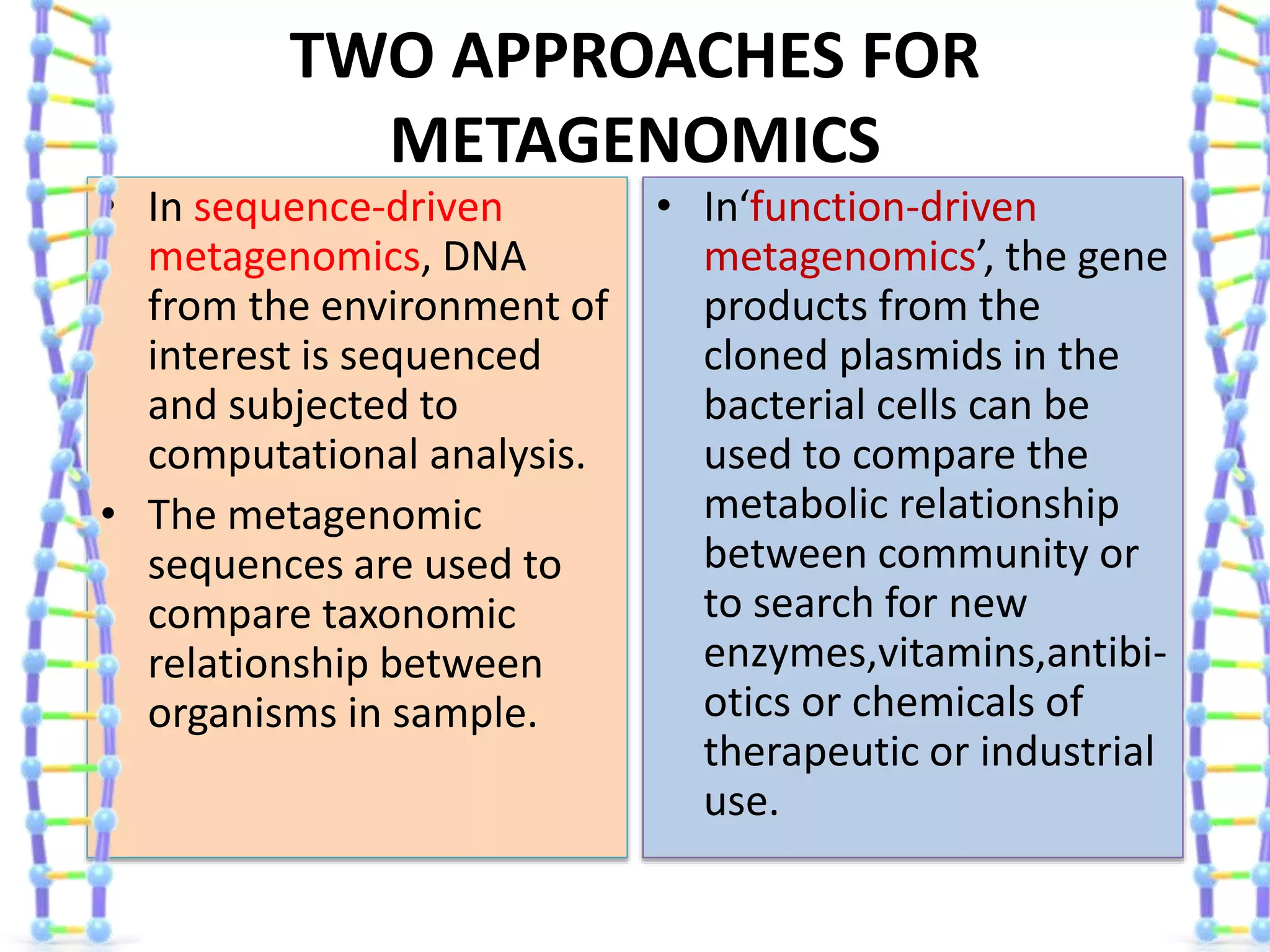 TWO APPROACHES FOR METAGENOMICS

• In sequence-driven metagenomics, DNA from the environment of interest is sequenced and subjected to computational analysis.
• The metagenomic sequences are used to compare taxonomic relationship between organisms in sample.

• In‘function-driven metagenomics’, the gene products from the cloned plasmids in the bacterial cells can be used to compare the metabolic relationship between community or to search for new enzymes,vitamins,antibiotics or chemicals of therapeutic or industrial use.